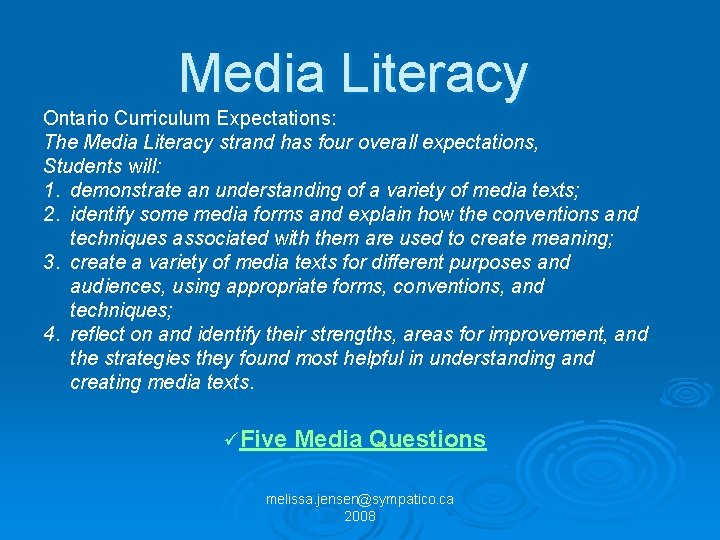 Media Literacy

Ontario Curriculum Expectations:
The Media Literacy strand has four overall expectations, Students will:
1. demonstrate an understanding of a variety of media texts;
2. identify some media forms and explain how the conventions and techniques associated with them are used to create meaning;
3. create a variety of media texts for different purposes and audiences, using appropriate forms, conventions, and techniques;
4. reflect on and identify their strengths, areas for improvement, and the strategies they found most helpful in understanding and creating media texts.

✓Five Media Questions

melissa.jensen@sympatico.ca
2008